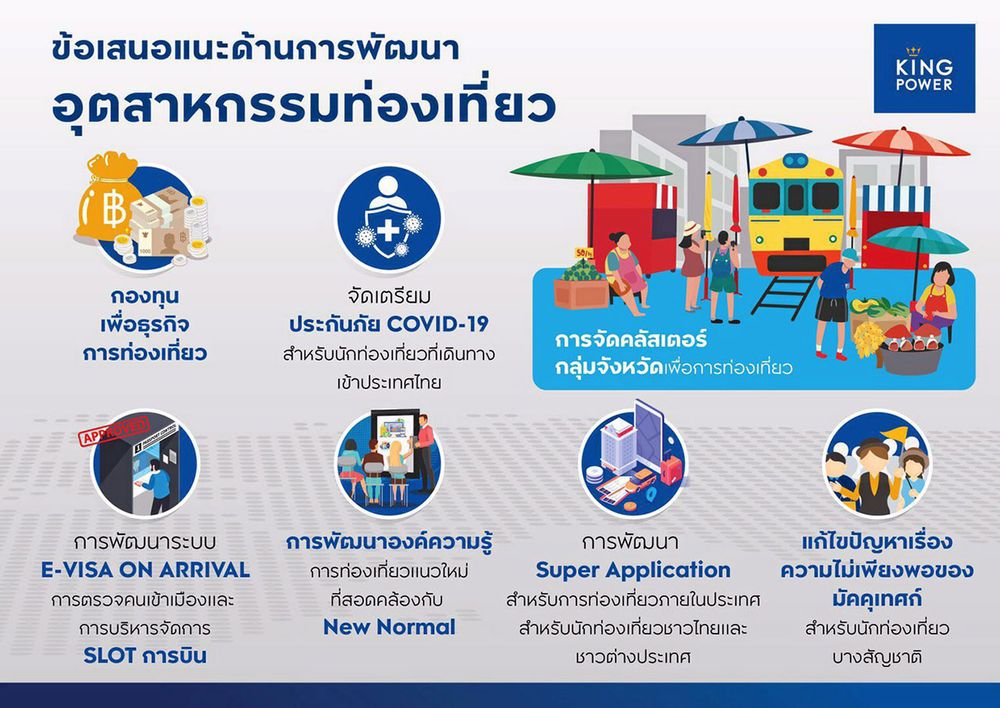 ข้อเสนอแนะด้านการพัฒนา
อุตสาหกรรมท่องเที่ยว

KING POWER

กองทุน
เพื่อธุรกิจ
การท่องเที่ยว

จัดเตรียม
ประกันภัย COVID-19
สำหรับนักท่องเที่ยวที่เดินทาง
เข้าประเทศไทย

การจัดคลัสเตอร์
กลุ่มจังหวัดเพื่อการท่องเที่ยว

APPROVED

การพัฒนาระบบ
E-VISA ON ARRIVAL
การตรวจคนเข้าเมืองและ
การบริหารจัดการ
SLOT การบิน

การพัฒนาองค์ความรู้
การท่องเที่ยวแนวใหม่
ที่สอดคล้องกับ
New Normal

การพัฒนา
Super Application
สำหรับการท่องเที่ยวภายในประเทศ
สำหรับนักท่องเที่ยวชาวไทยและ
ชาวต่างประเทศ

แก้ไขปัญหาเรื่อง
ความไม่เพียงพอของ
มัคคุเทศก์
สำหรับนักท่องเที่ยว
บางสัญชาติ